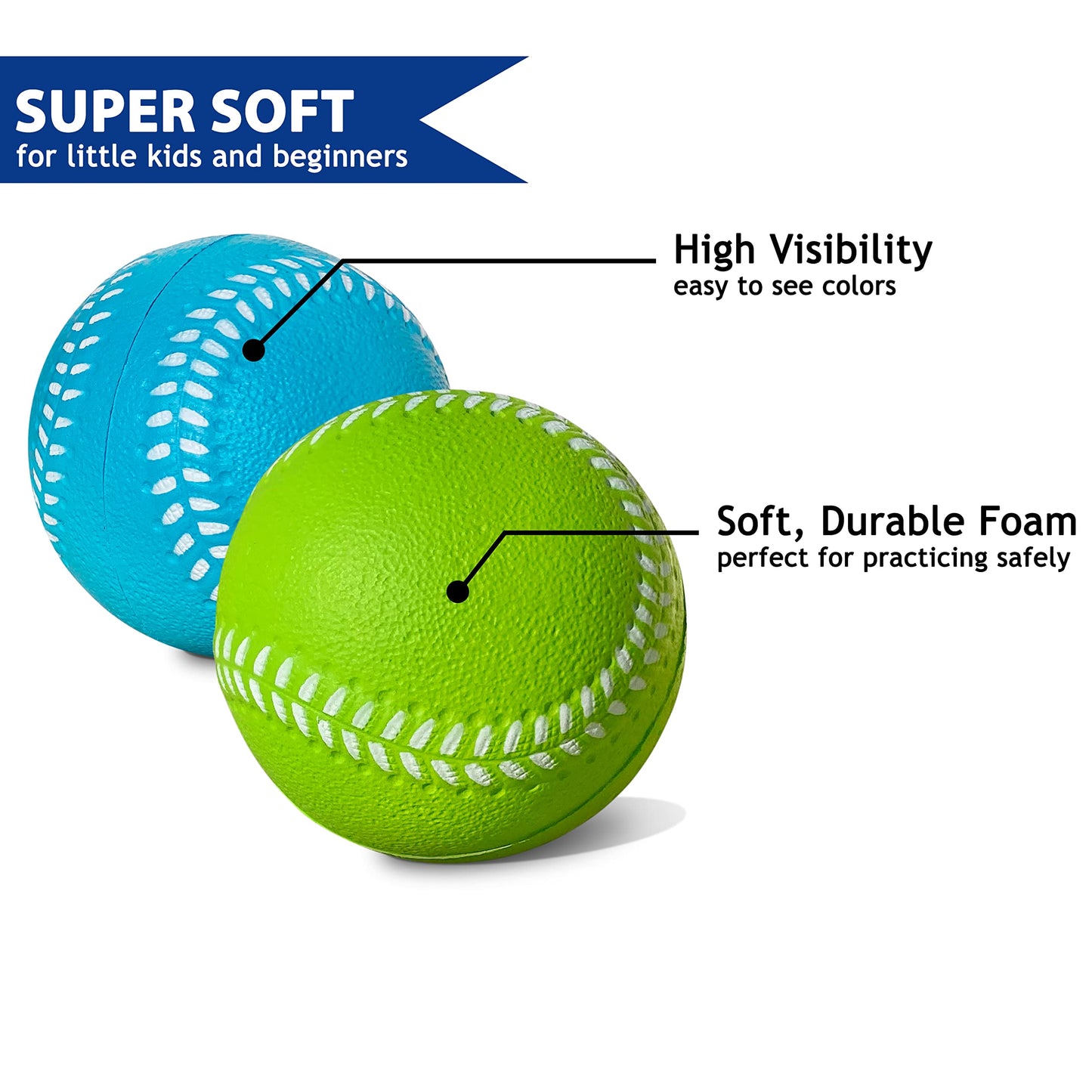 SUPER SOFT
for little kids and beginners

High Visibility
easy to see colors

Soft, Durable Foam
perfect for practicing safely